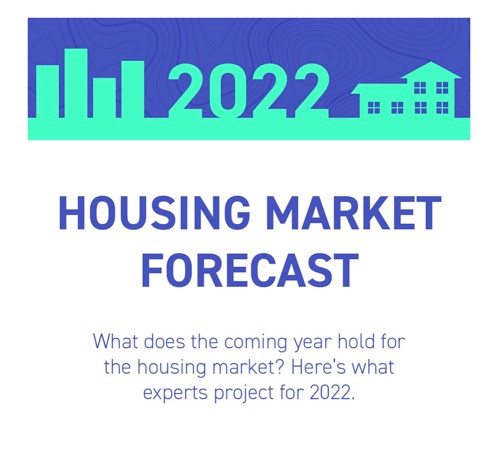 2022

HOUSING MARKET FORECAST

What does the coming year hold for the housing market? Here's what experts project for 2022.